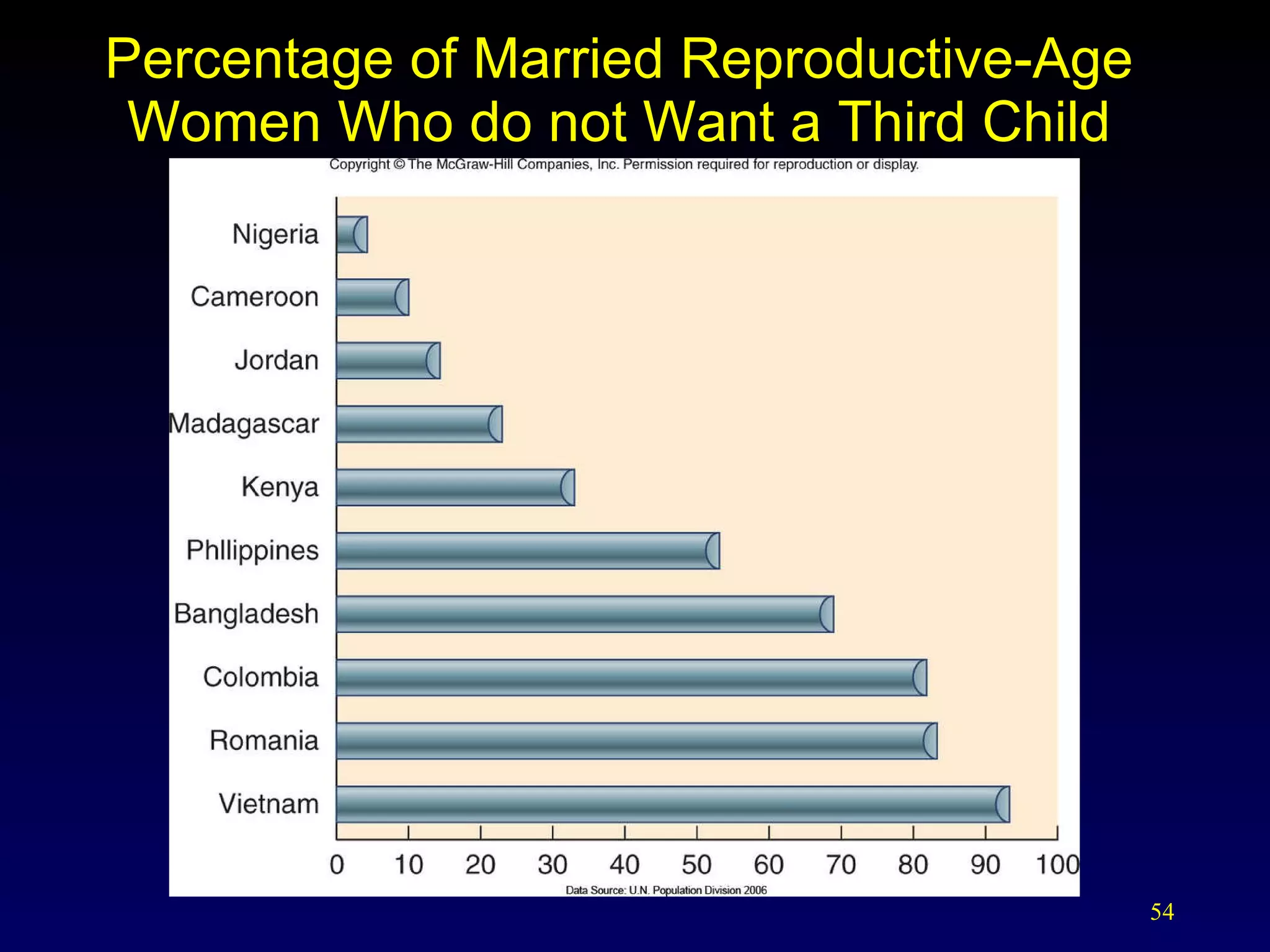 Percentage of Married Reproductive-Age Women Who do not Want a Third Child

Copyright © The McGraw-Hill Companies, Inc. Permission required for reproduction or display.

Nigeria
Cameroon
Jordan
Madagascar
Kenya
Phllippines
Bangladesh
Colombia
Romania
Vietnam

0 10 20 30 40 50 60 70 80 90 100

Data Source: U.N. Population Division 2006

54